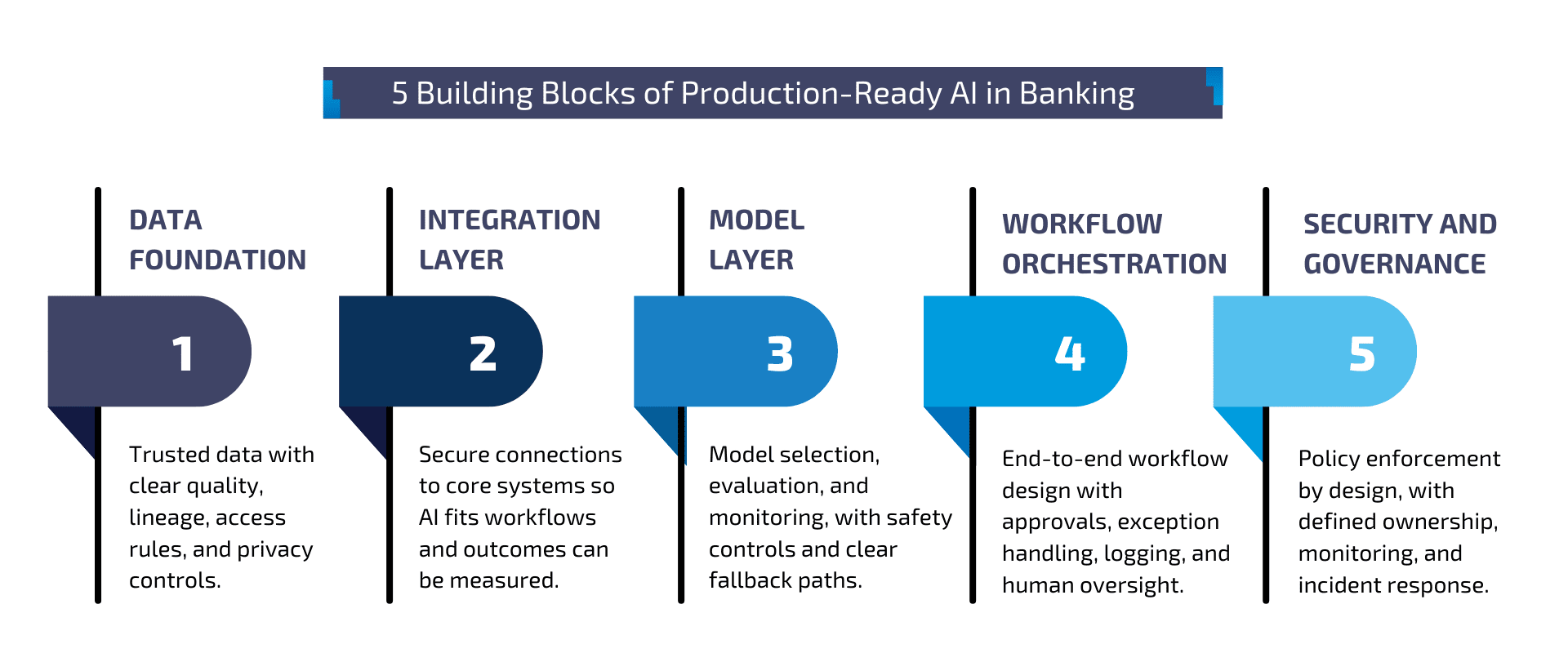 5 Building Blocks of Production-Ready AI in Banking

DATA FOUNDATION

1

Trusted data with clear quality, lineage, access rules, and privacy controls.

INTEGRATION LAYER

2

Secure connections to core systems so AI fits workflows and outcomes can be measured.

MODEL LAYER

3

Model selection, evaluation, and monitoring, with safety controls and clear fallback paths.

WORKFLOW ORCHESTRATION

4

End-to-end workflow design with approvals, exception handling, logging, and human oversight.

SECURITY AND GOVERNANCE

5

Policy enforcement by design, with defined ownership, monitoring, and incident response.